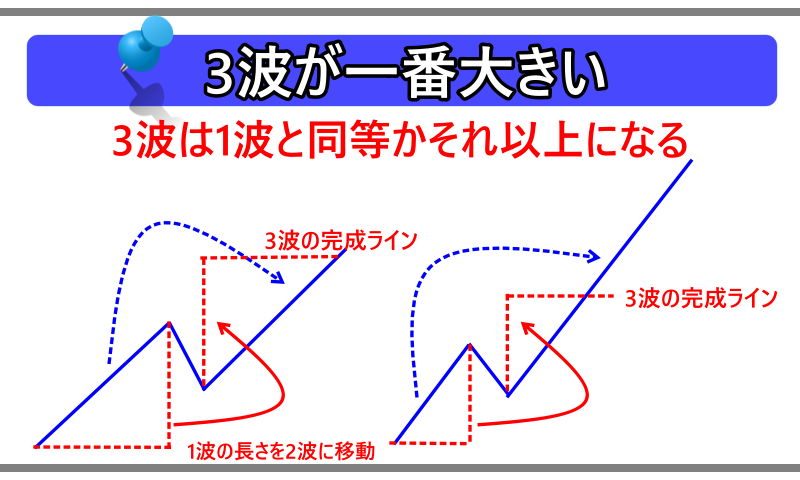 3波が一番大きい

3波は1波と同等かそれ以上になる

3波の完成ライン

3波の完成ライン

1波の長さを2波に移動